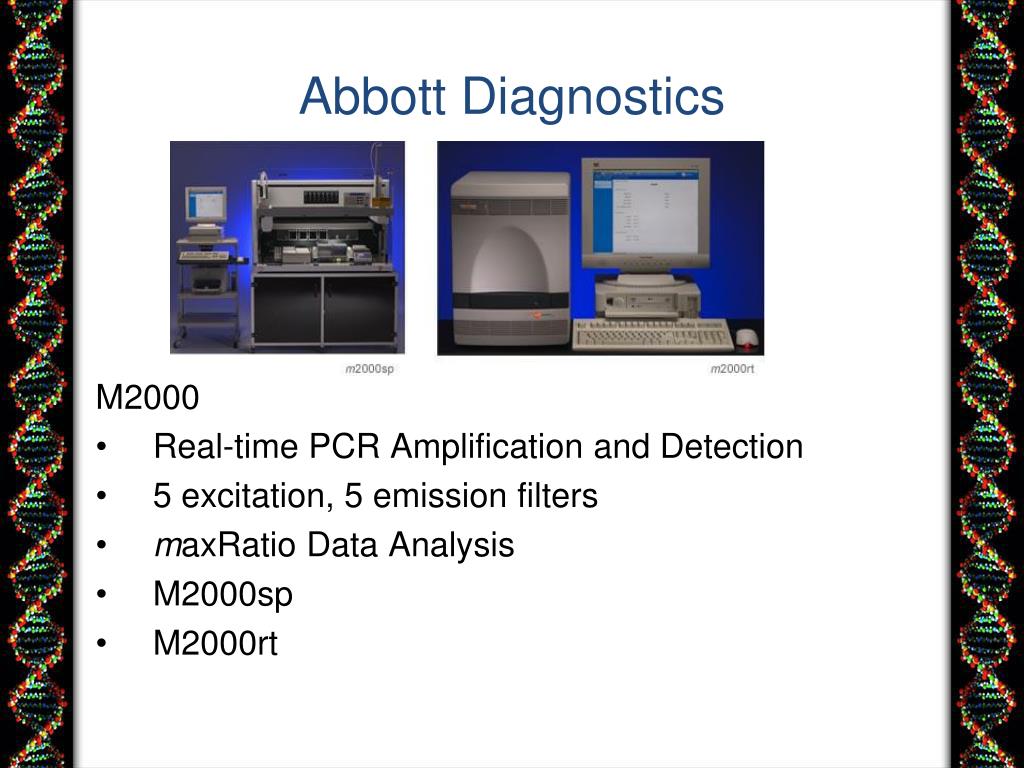 Abbott Diagnostics

m2000sp

m2000rt

M2000
• Real-time PCR Amplification and Detection
• 5 excitation, 5 emission filters
• maxRatio Data Analysis
• M2000sp
• M2000rt